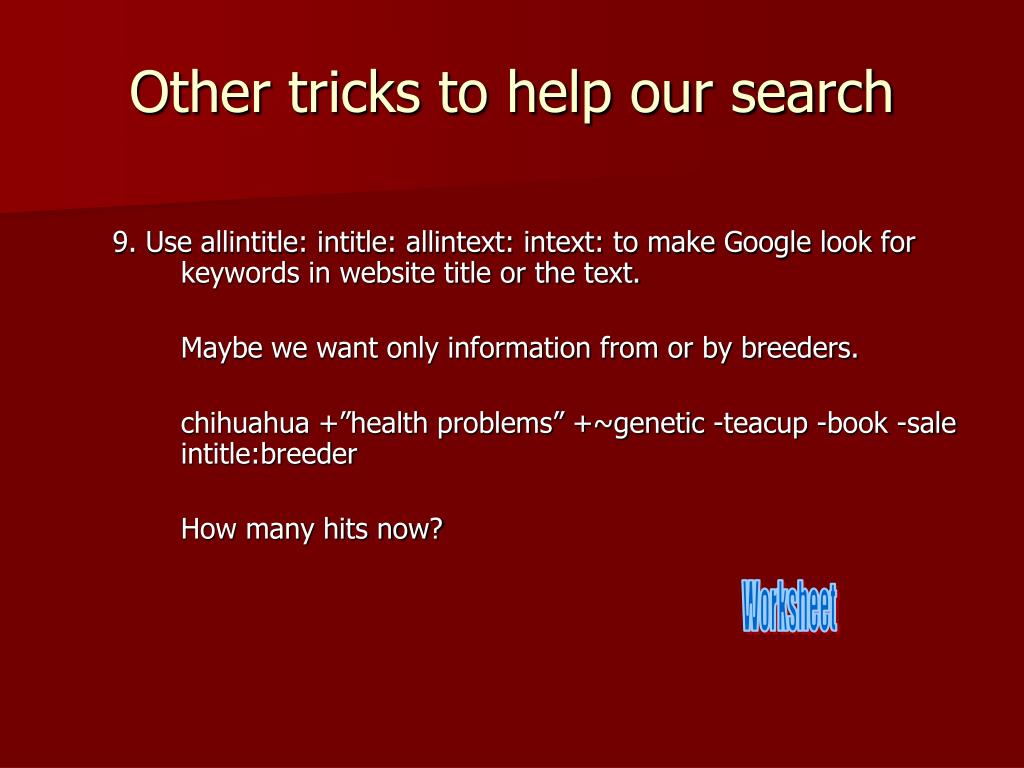 Other tricks to help our search

9. Use allintitle: intitle: allintext: intext: to make Google look for keywords in website title or the text.

Maybe we want only information from or by breeders.

chihuahua +”health problems” +~genetic -teacup -book -sale intitle:breeder

How many hits now?

Worksheet